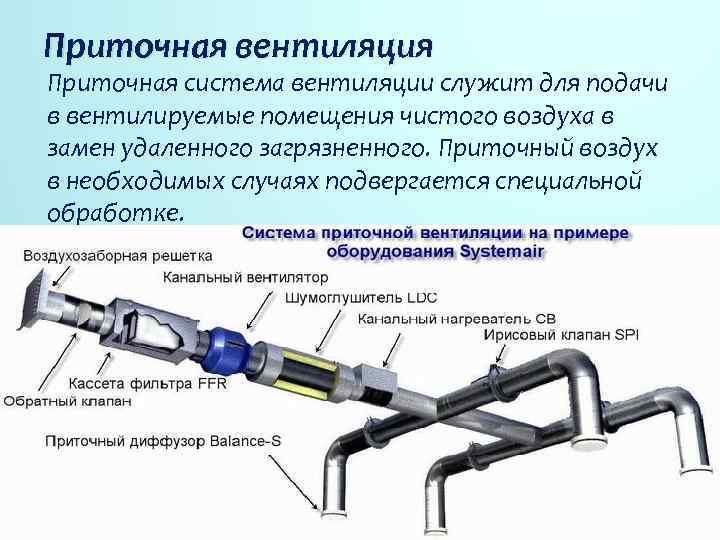 Приточная вентиляция

Приточная система вентиляции служит для подачи в вентилируемые помещения чистого воздуха в замен удаленного загрязненного. Приточный воздух в необходимых случаях подвергается специальной обработке.

Система приточной вентиляции на примере оборудования Systemair

Воздухозаборная решетка

Канальный вентилятор

Шумоглушитель LDC

Канальный нагреватель CB

Ирисовый клапан SPI

Кассета фильтра FFR

Обратный клапан

Приточный диффузор Balance-S